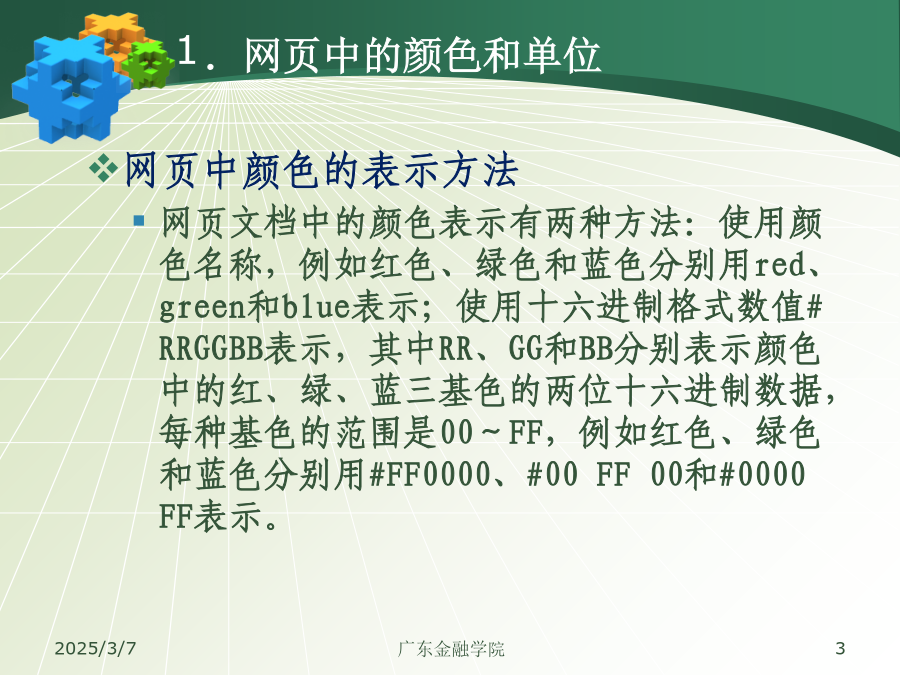 1. 网页中的颜色和单位

❖网页中颜色的表示方法

▪ 网页文档中的颜色表示有两种方法：使用颜色名称，例如红色、绿色和蓝色分别用red、green和blue表示；使用十六进制格式数值#RRGGBB表示，其中RR、GG和BB分别表示颜色中的红、绿、蓝三基色的两位十六进制数据，每种基色的范围是00～FF，例如红色、绿色和蓝色分别用#FF0000、#00 FF 00和#0000 FF表示。

2025/3/7 广东金融学院 3